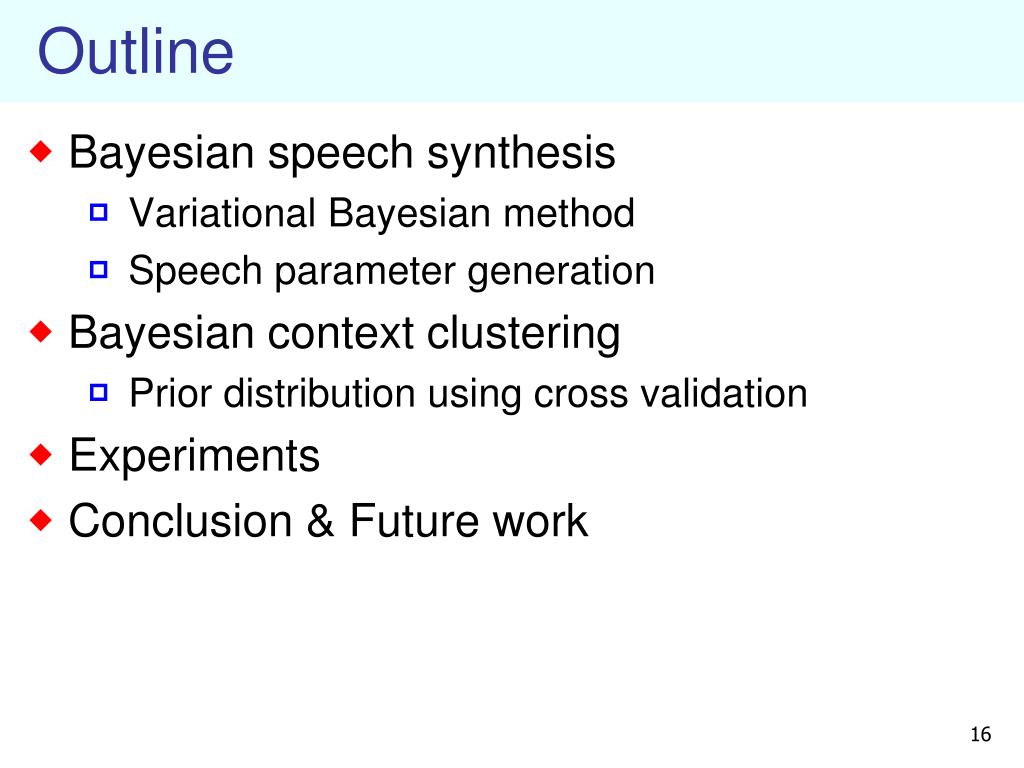 Outline

Bayesian speech synthesis
Variational Bayesian method
Speech parameter generation
Bayesian context clustering
Prior distribution using cross validation
Experiments
Conclusion & Future work

16